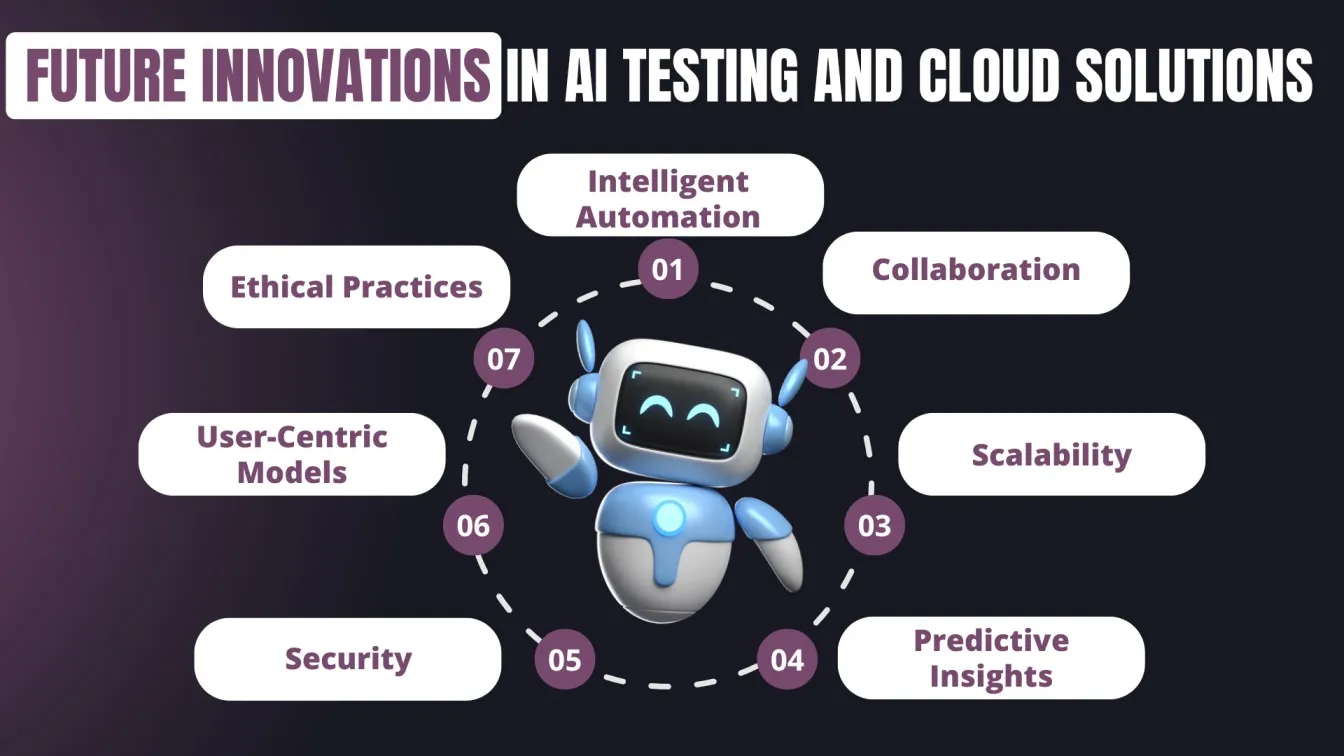 FUTURE INNOVATIONS IN AI TESTING AND CLOUD SOLUTIONS

01
Intelligent Automation

02
Collaboration

03
Scalability

04
Predictive Insights

05
Security

06
User-Centric Models

07
Ethical Practices